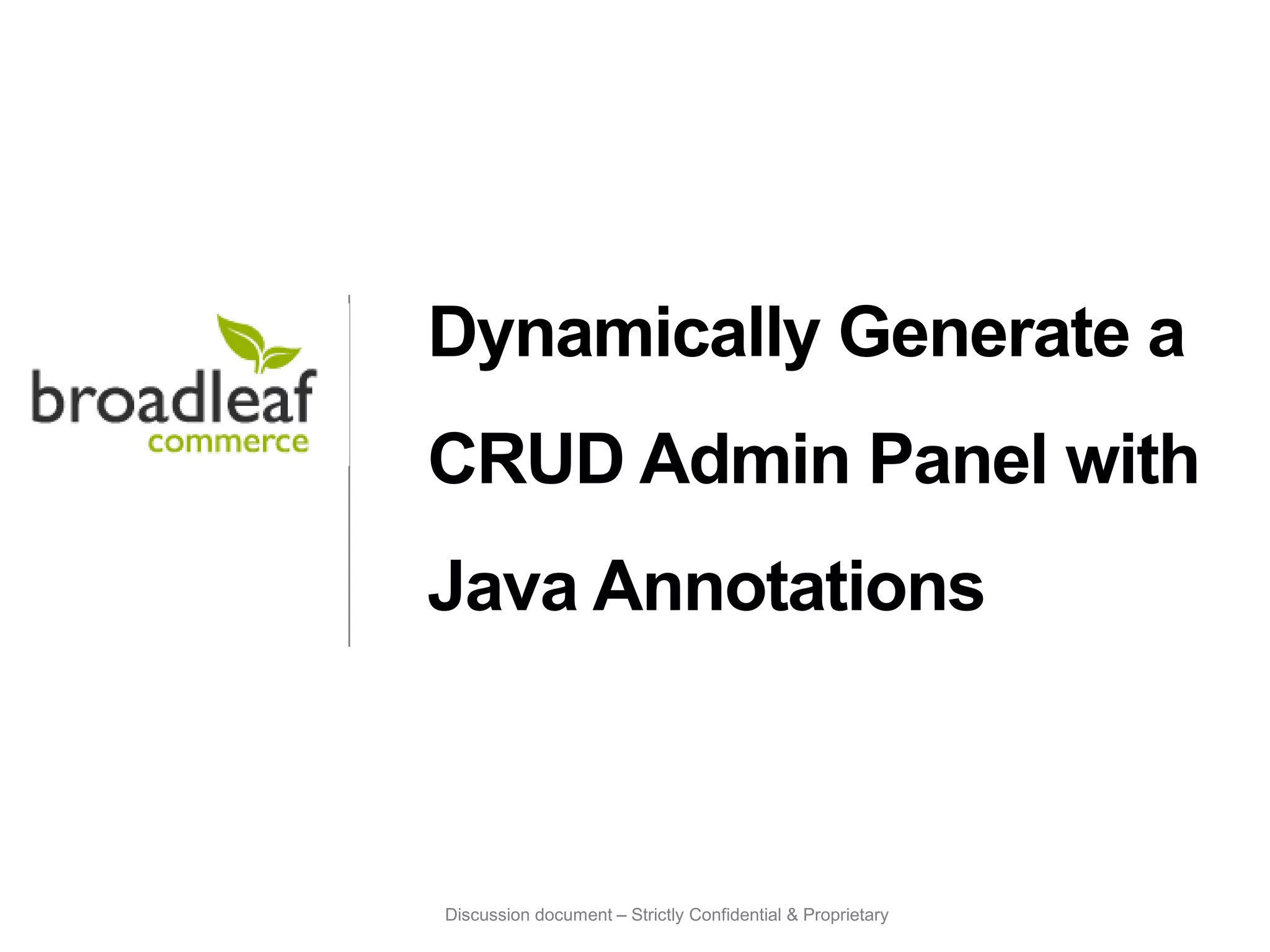 broadleaf
commerce

Dynamically Generate a CRUD Admin Panel with Java Annotations

Discussion document – Strictly Confidential & Proprietary